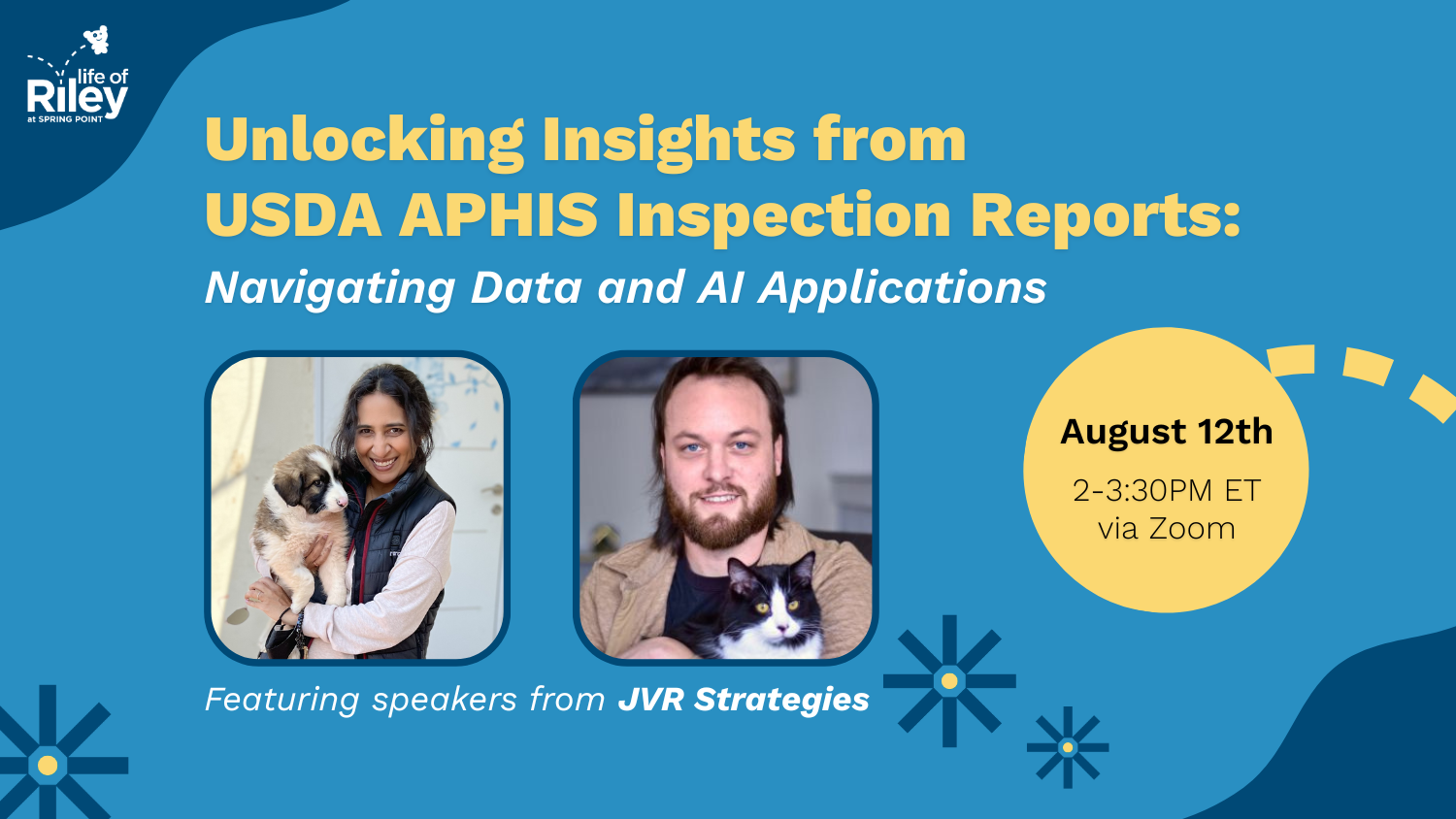 life of Riley at SPRING POINT

Unlocking Insights from USDA APHIS Inspection Reports:

Navigating Data and AI Applications

August 12th

2-3:30PM ET via Zoom

Featuring speakers from JVR Strategies